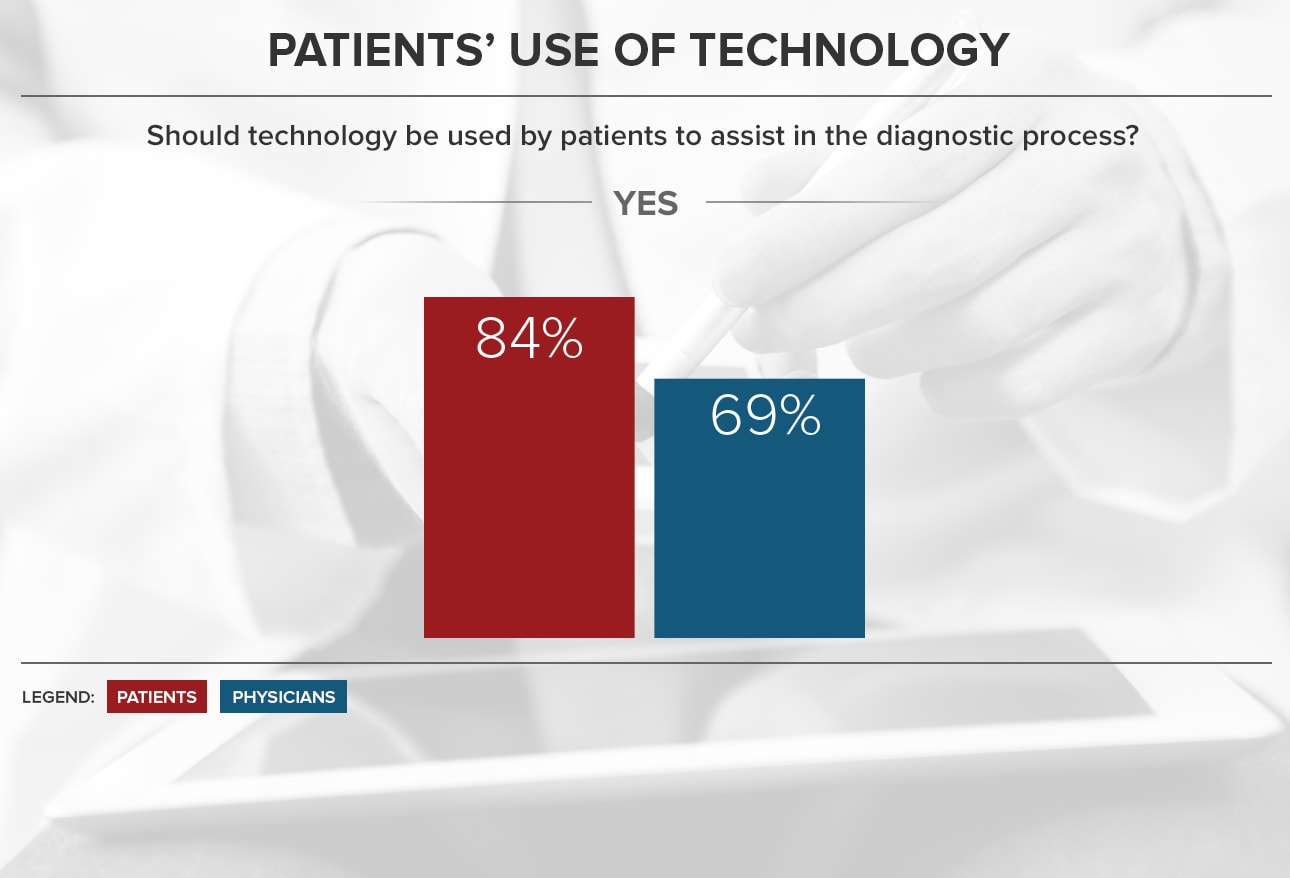 PATIENTS' USE OF TECHNOLOGY

Should technology be used by patients to assist in the diagnostic process?

YES

84%

69%

LEGEND: PATIENTS PHYSICIANS